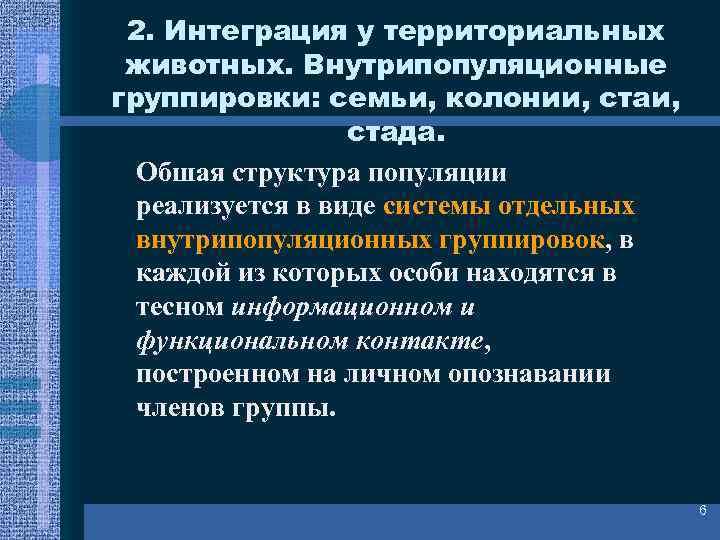 2. Интеграция у территориальных животных. Внутрипопуляционные группировки: семьи, колонии, стаи, стада.

Обшая структура популяции реализуется в виде системы отдельных внутрипопуляционных группировок, в каждой из которых особи находятся в тесном информационном и функциональном контакте, построенном на личном опознавании членов группы.

6